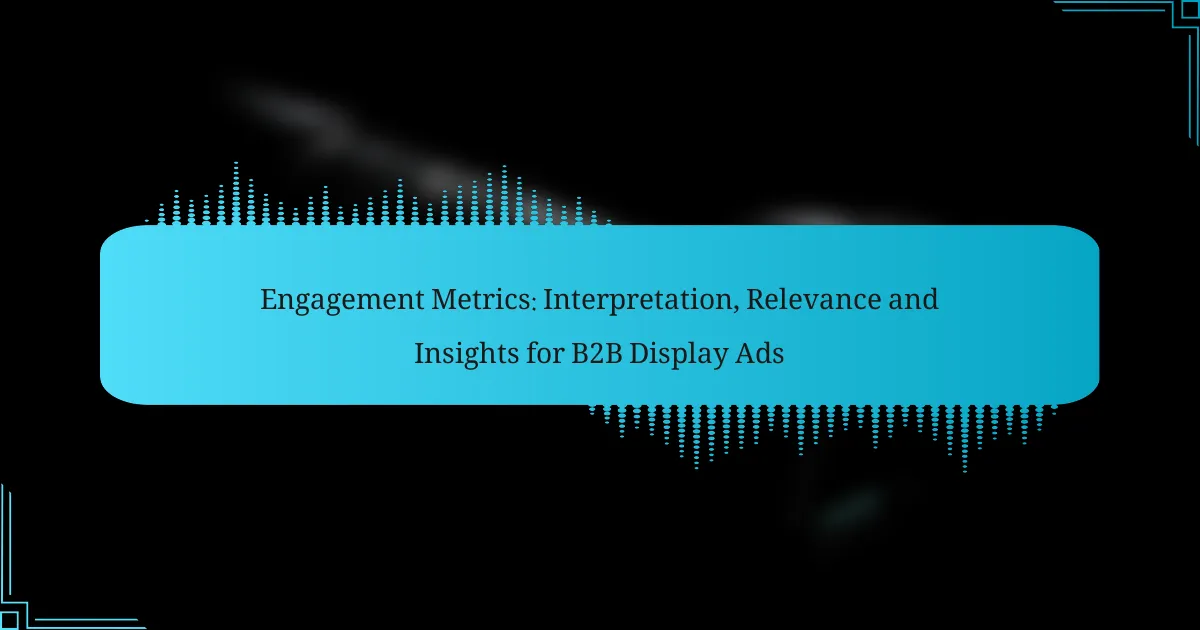 Engagement Metrics: Interpretation, Relevance and Insights for B2B Display Ads